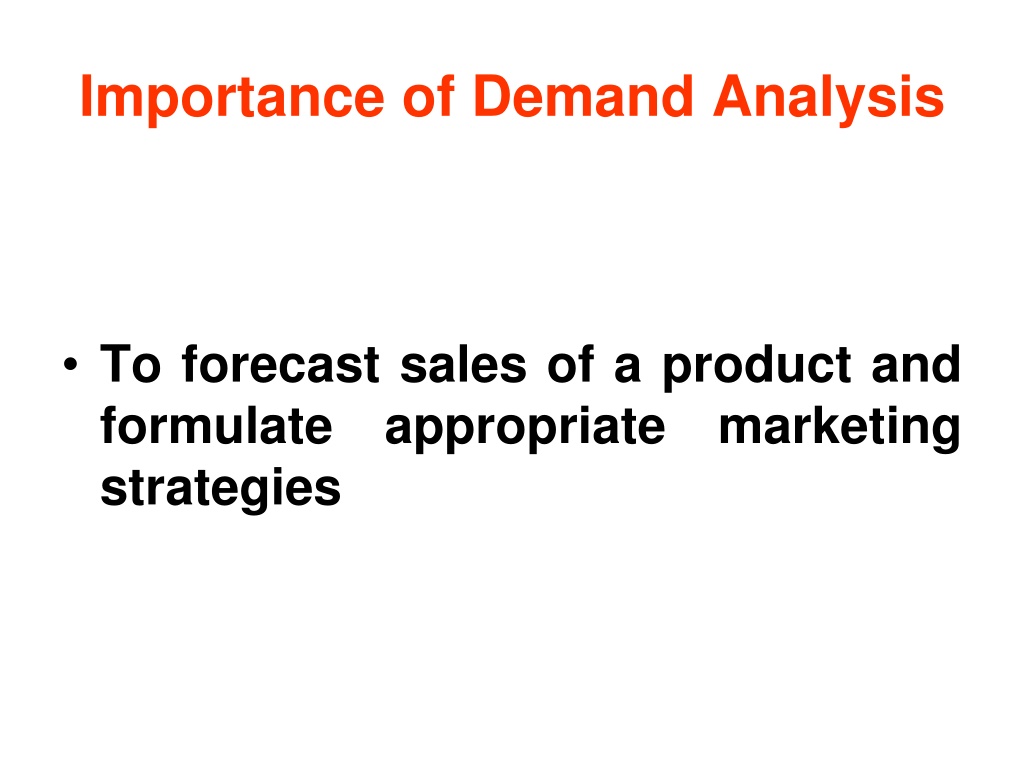 Importance of Demand Analysis

• To forecast sales of a product and formulate appropriate marketing strategies